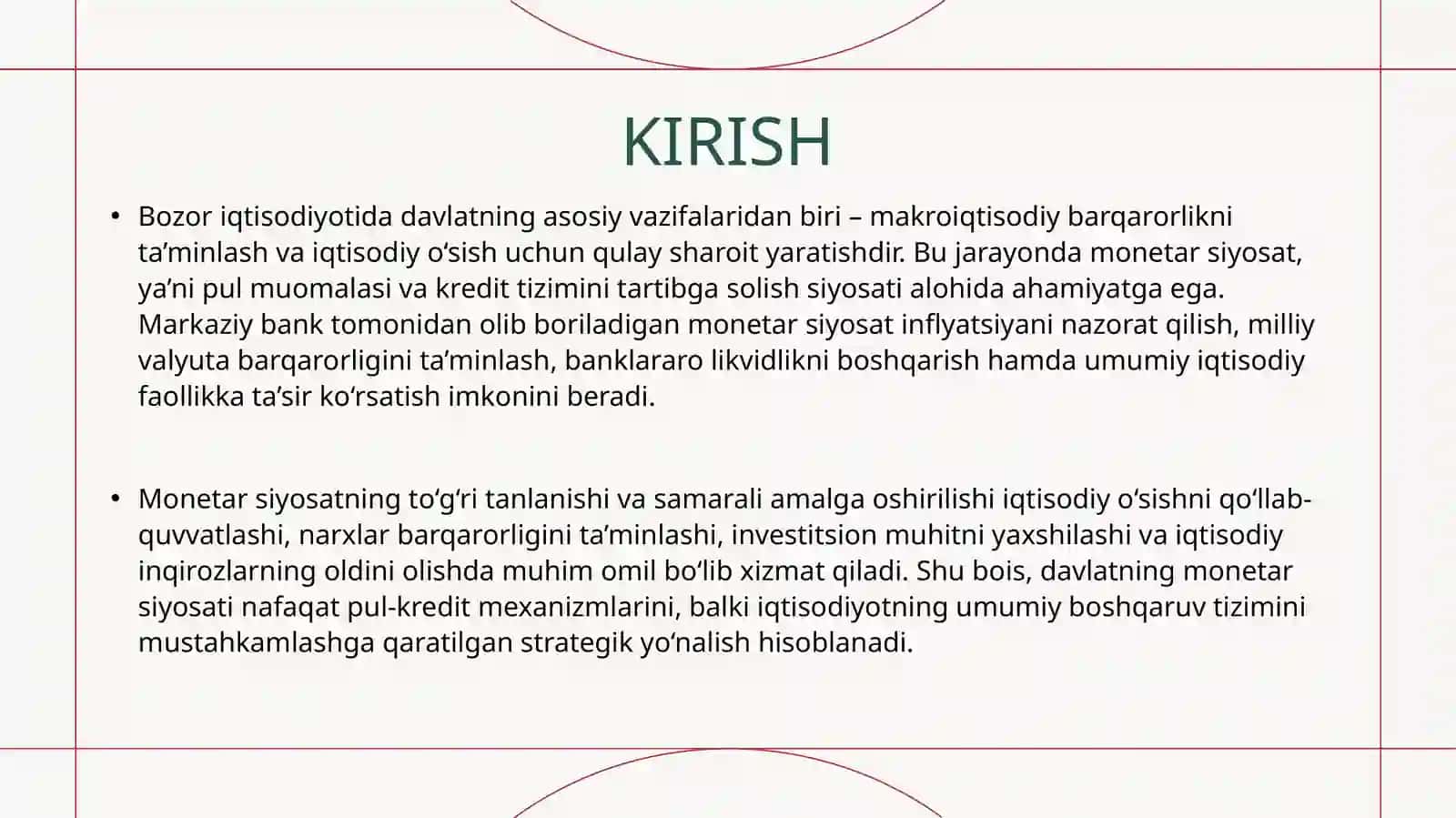 KIRISH

• Bozor iqtisodiyotida davlatning asosiy vazifalaridan biri – makroiqtisodiy barqarorlikni ta’minlash va iqtisodiy o‘sish uchun qulay sharoit yaratishdir. Bu jarayonda monetar siyosat, ya’ni pul muomalasi va kredit tizimini tartibga solish siyosati alohida ahamiyatga ega. Markaziy bank tomonidan olib boriladigan monetar siyosat inflyatsiyani nazorat qilish, milliy valyuta barqarorligini ta’minlash, banklararo likvidlikni boshqarish hamda umumiy iqtisodiy faollikka ta’sir ko‘rsatish imkonini beradi.

• Monetar siyosatning to‘g‘ri tanlanishi va samarali amalga oshirilishi iqtisodiy o‘sishni qo‘llab-quvvatlashi, narxlar barqarorligini ta’minlashi, investitsion muhitni yaxshilashi va iqtisodiy inqirozlarning oldini olishda muhim omil bo‘lib xizmat qiladi. Shu bois, davlatning monetar siyosati nafaqat pul-kredit mexanizmlarini, balki iqtisodiyotning umumiy boshqaruv tizimini mustahkamlashga qaratilgan strategik yo‘nalish hisoblanadi.